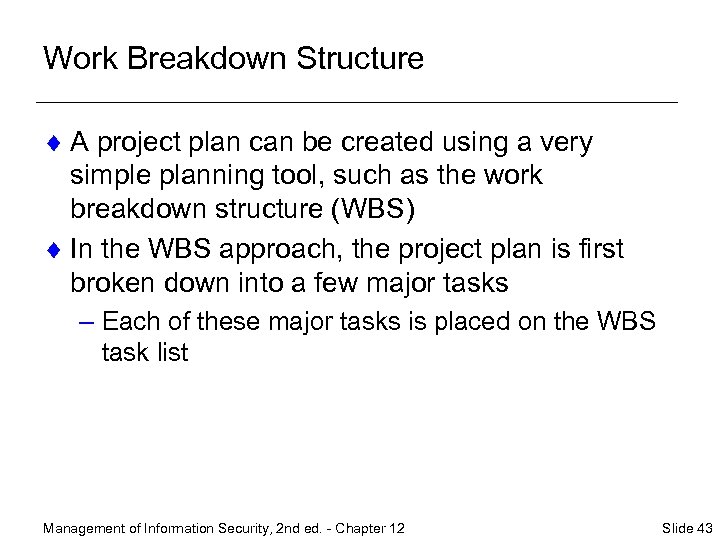 Work Breakdown Structure

♦ A project plan can be created using a very simple planning tool, such as the work breakdown structure (WBS)

♦ In the WBS approach, the project plan is first broken down into a few major tasks

– Each of these major tasks is placed on the WBS task list

Management of Information Security, 2nd ed. - Chapter 12

Slide 43